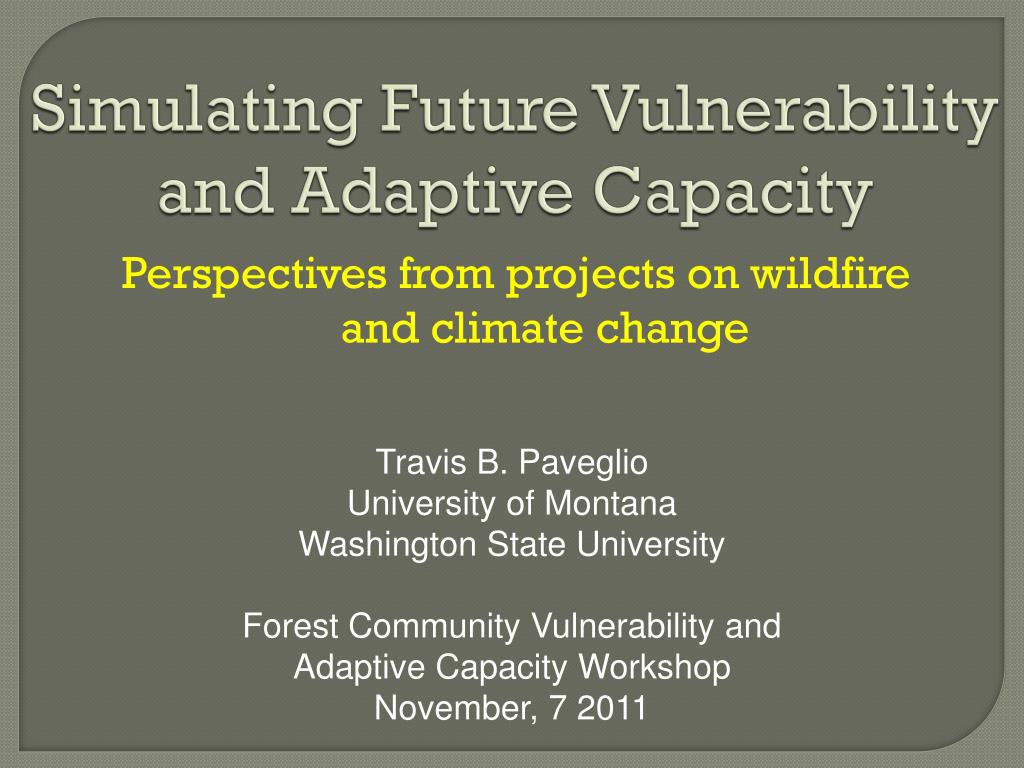 Simulating Future Vulnerability and Adaptive Capacity

Perspectives from projects on wildfire and climate change

Travis B. Paveglio
University of Montana
Washington State University

Forest Community Vulnerability and Adaptive Capacity Workshop
November, 7 2011